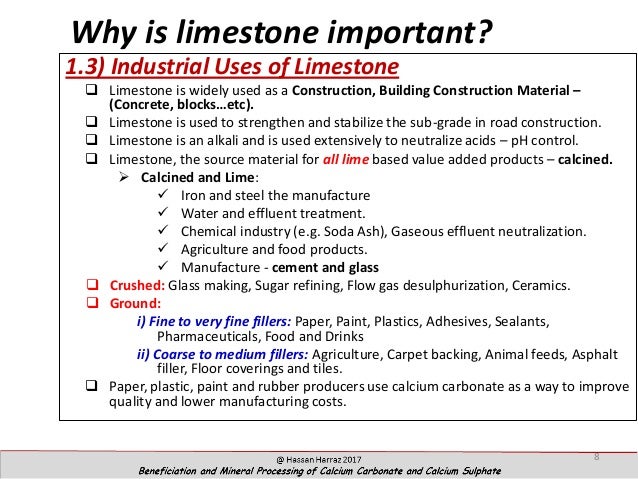 Why is limestone important?

1.3) Industrial Uses of Limestone

❑ Limestone is widely used as a Construction, Building Construction Material – (Concrete, blocks…etc).

❑ Limestone is used to strengthen and stabilize the sub-grade in road construction.

❑ Limestone is an alkali and is used extensively to neutralize acids – pH control.

❑ Limestone, the source material for all lime based value added products – calcined.

➢ Calcined and Lime:

✓ Iron and steel the manufacture

✓ Water and effluent treatment.

✓ Chemical industry (e.g. Soda Ash), Gaseous effluent neutralization.

✓ Agriculture and food products.

✓ Manufacture - cement and glass

❑ Crushed: Glass making, Sugar refining, Flow gas desulphurization, Ceramics.

❑ Ground:

i) Fine to very fine fillers: Paper, Paint, Plastics, Adhesives, Sealants, Pharmaceuticals, Food and Drinks

ii) Coarse to medium fillers: Agriculture, Carpet backing, Animal feeds, Asphalt filler, Floor coverings and tiles.

❑ Paper, plastic, paint and rubber producers use calcium carbonate as a way to improve quality and lower manufacturing costs.

@ Hassan Harraz 2017

8

Beneficiation and Mineral Processing of Calcium Carbonate and Calcium Sulphate